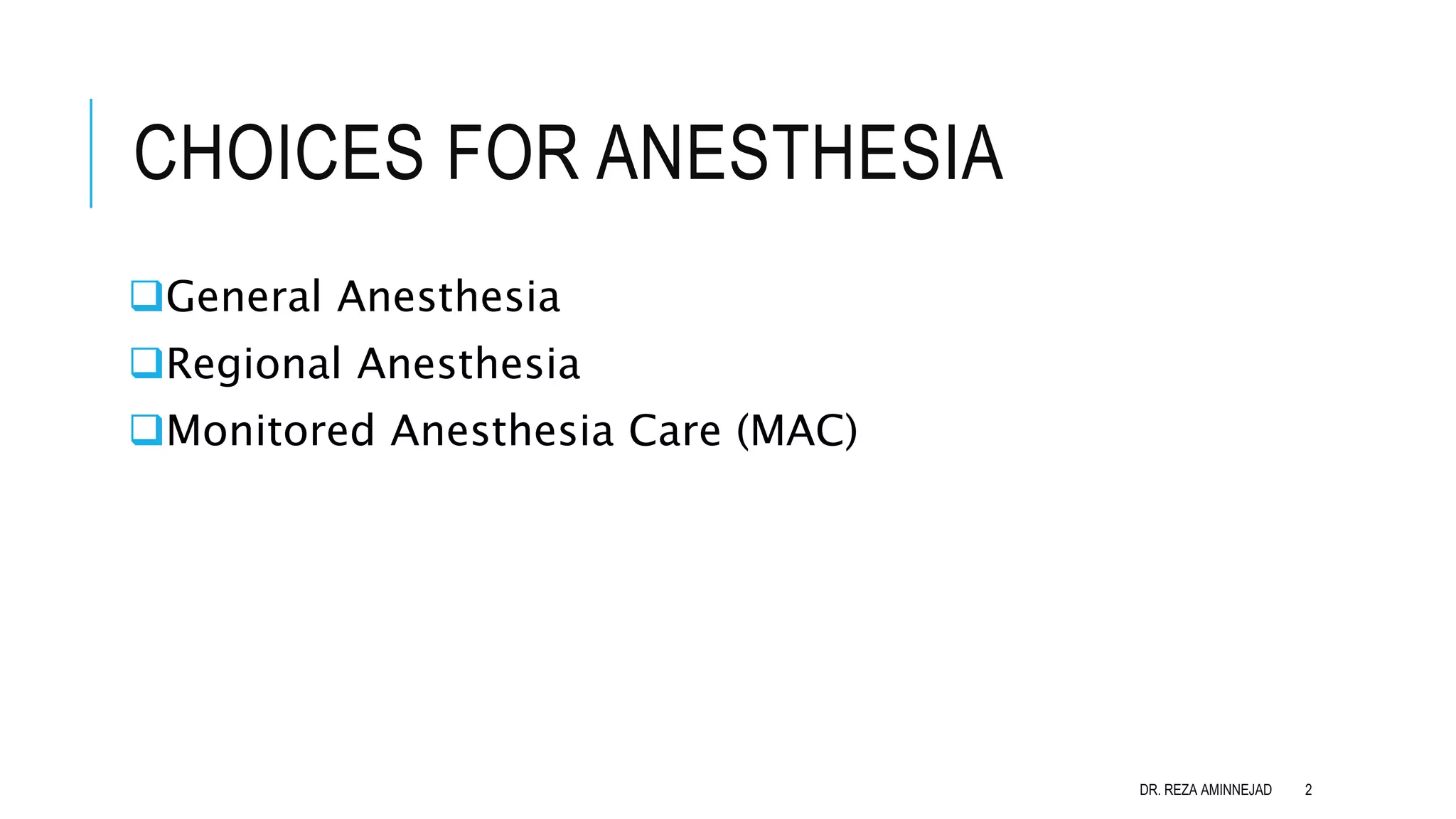 CHOICES FOR ANESTHESIA

❑General Anesthesia
❑Regional Anesthesia
❑Monitored Anesthesia Care (MAC)

DR. REZA AMINNEJAD 2